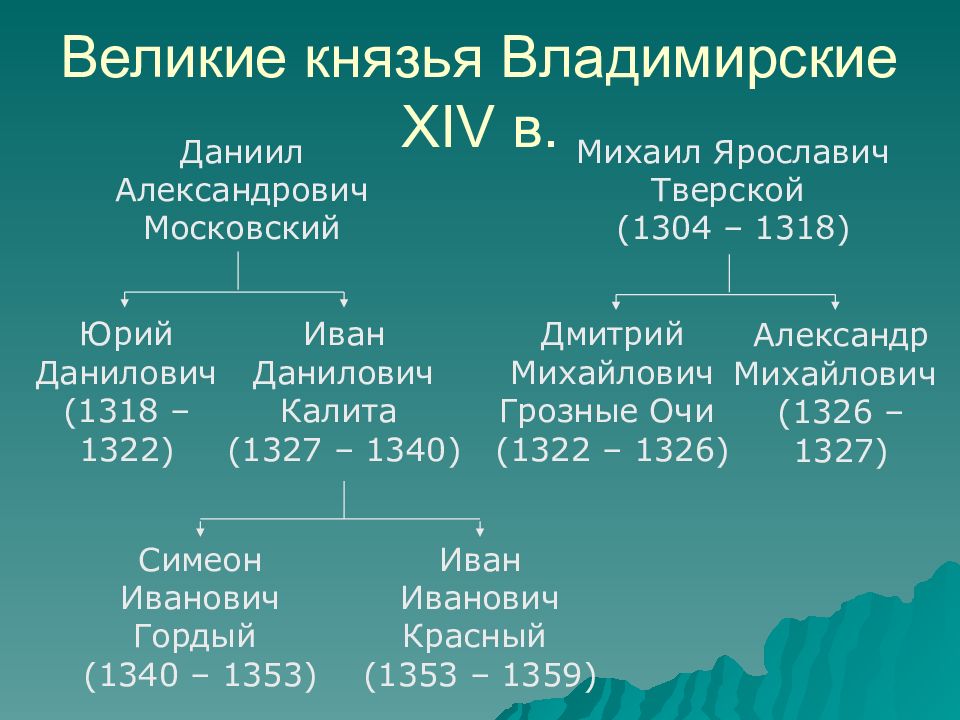 Великие князья Владимирские XIV в.

Даниил Александрович Московский

Михаил Ярославич Тверской (1304 – 1318)

Юрий Данилович (1318 – 1322)

Иван Данилович Калита (1327 – 1340)

Дмитрий Михайлович Грозные Очи (1322 – 1326)

Александр Михайлович (1326 – 1327)

Симеон Иванович Гордый (1340 – 1353)

Иван Иванович Красный (1353 – 1359)